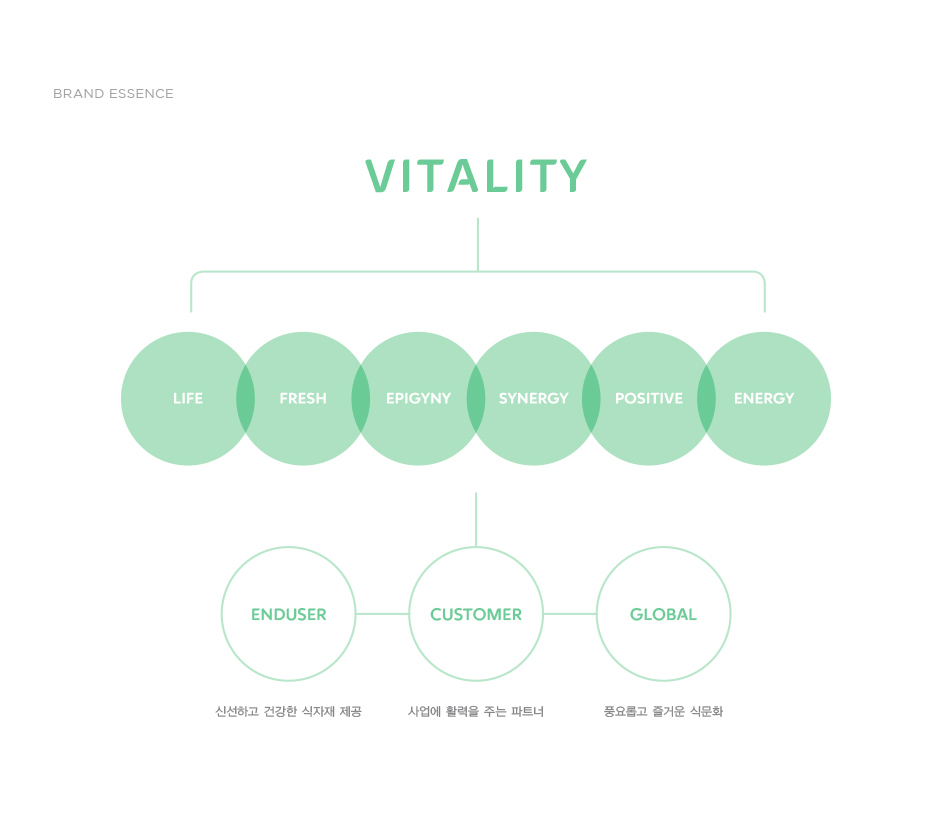 BRAND ESSENCE

VITALITY

LIFE FRESH EPIGYNY SYNERGY POSITIVE ENERGY

ENDUSER CUSTOMER GLOBAL

신선하고 건강한 식자재 제공

사업에 활력을 주는 파트너

풍요롭고 즐거운 식문화